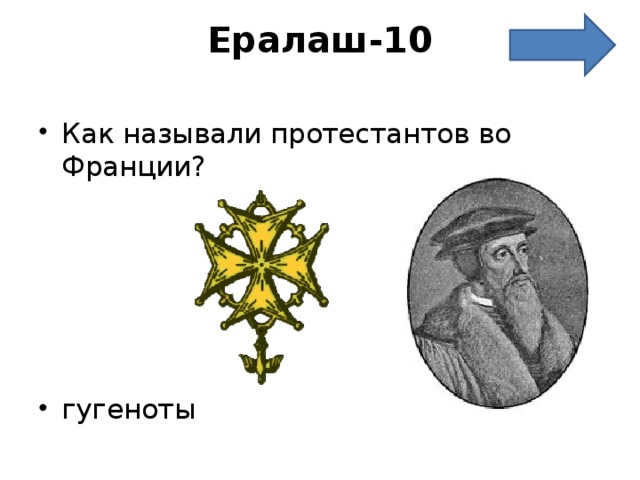 Ералаш-10

• Как называли протестантов во Франции?

• гугеноты